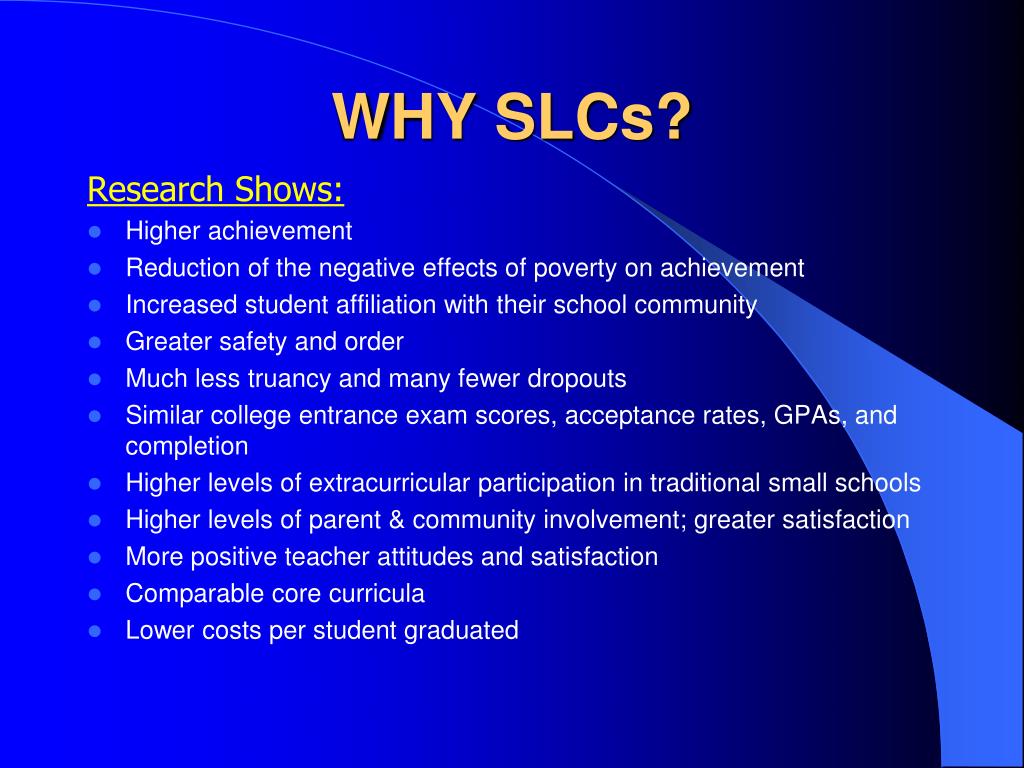 WHY SLCs?

Research Shows:

- Higher achievement
- Reduction of the negative effects of poverty on achievement
- Increased student affiliation with their school community
- Greater safety and order
- Much less truancy and many fewer dropouts
- Similar college entrance exam scores, acceptance rates, GPAs, and completion
- Higher levels of extracurricular participation in traditional small schools
- Higher levels of parent & community involvement; greater satisfaction
- More positive teacher attitudes and satisfaction
- Comparable core curricula
- Lower costs per student graduated